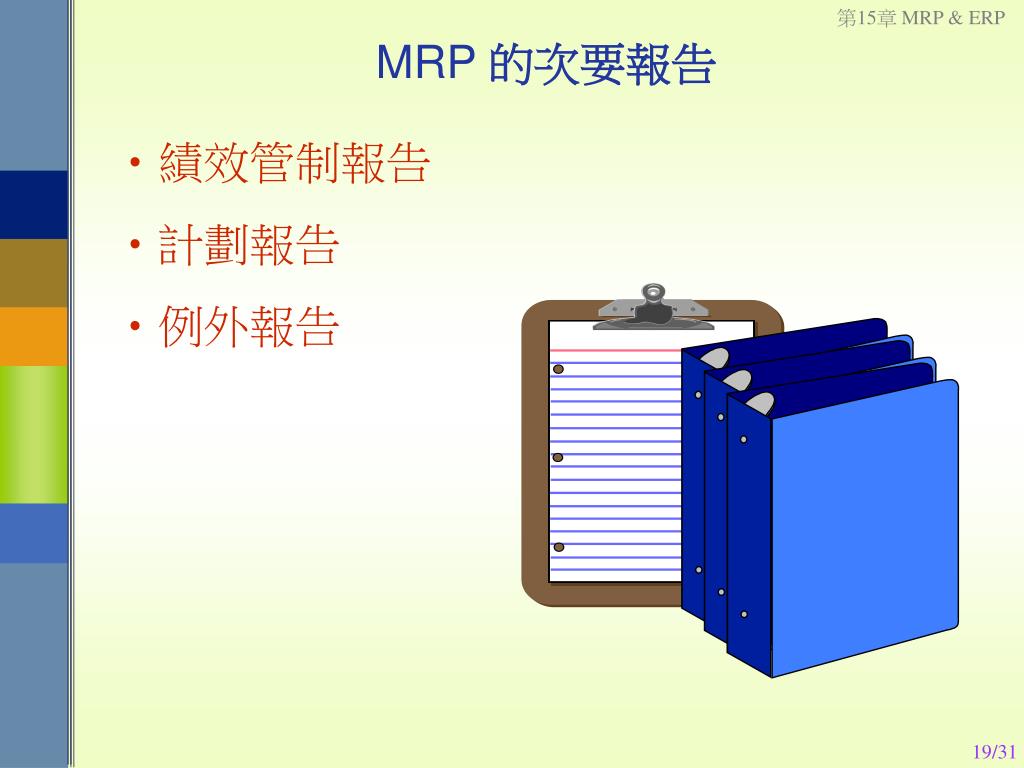 第15章 MRP & ERP

MRP 的次要報告

• 績效管制報告
• 計劃報告
• 例外報告

19/31